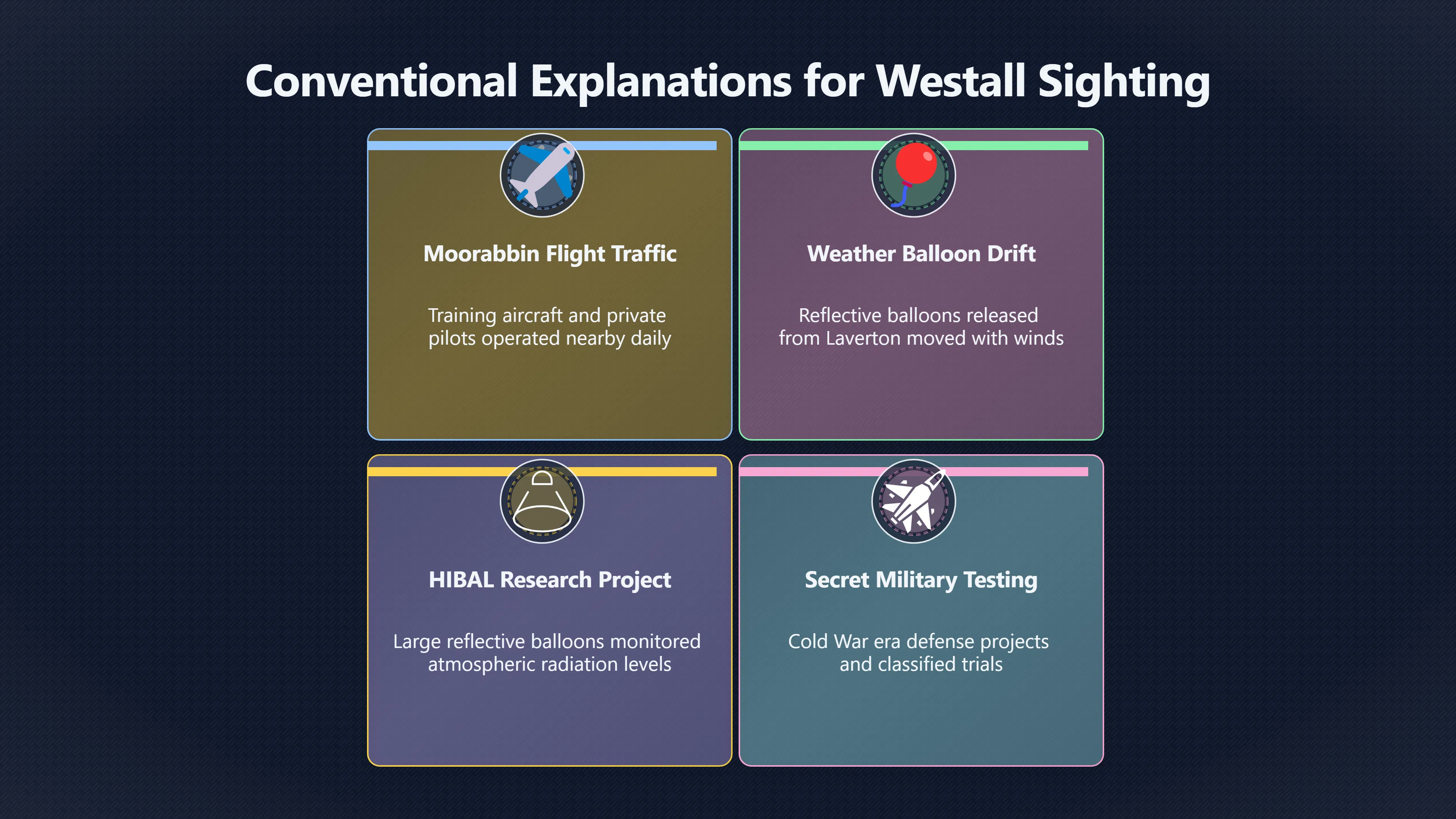 Conventional Explanations for Westall Sighting

Moorabbin Flight Traffic

Training aircraft and private pilots operated nearby daily

Weather Balloon Drift

Reflective balloons released from Laverton moved with winds

HIBAL Research Project

Large reflective balloons monitored atmospheric radiation levels

Secret Military Testing

Cold War era defense projects and classified trials